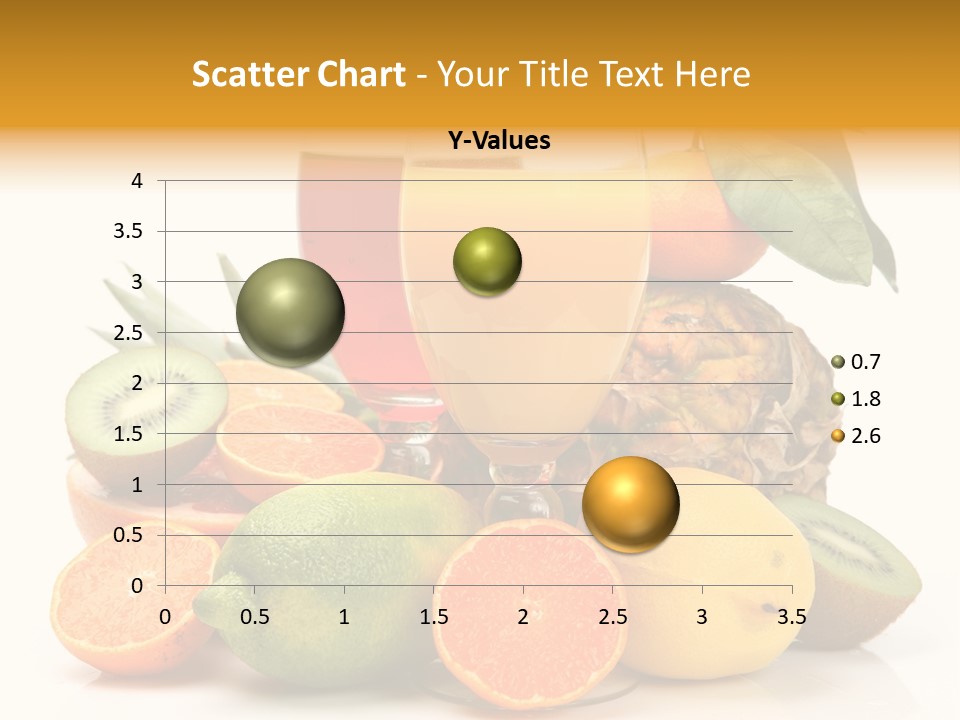 Scatter Chart - Your Title Text Here

Y-Values

4
3.5
3
2.5
2
1.5
1
0.5
0

0 0.5 1 1.5 2 2.5 3 3.5

0.7
1.8
2.6